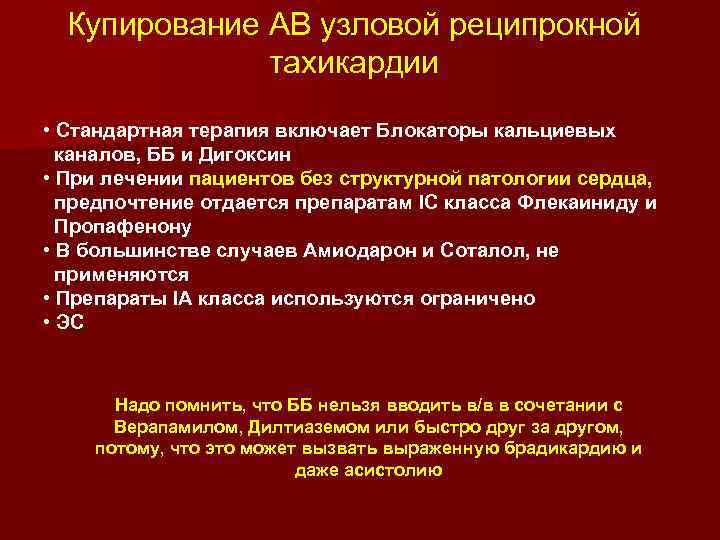 Купирование АВ узловой реципрокной тахикардии

• Стандартная терапия включает Блокаторы кальциевых каналов, ББ и Дигоксин
• При лечении пациентов без структурной патологии сердца, предпочтение отдается препаратам IC класса Флекаиниду и Пропафенону
• В большинстве случаев Амиодарон и Соталол, не применяются
• Препараты IA класса используются ограничено
• ЭС

Надо помнить, что ББ нельзя вводить в/в в сочетании с Верапамилом, Дилтиаземом или быстро друг за другом, потому, что это может вызвать выраженную брадикардию и даже асистолию